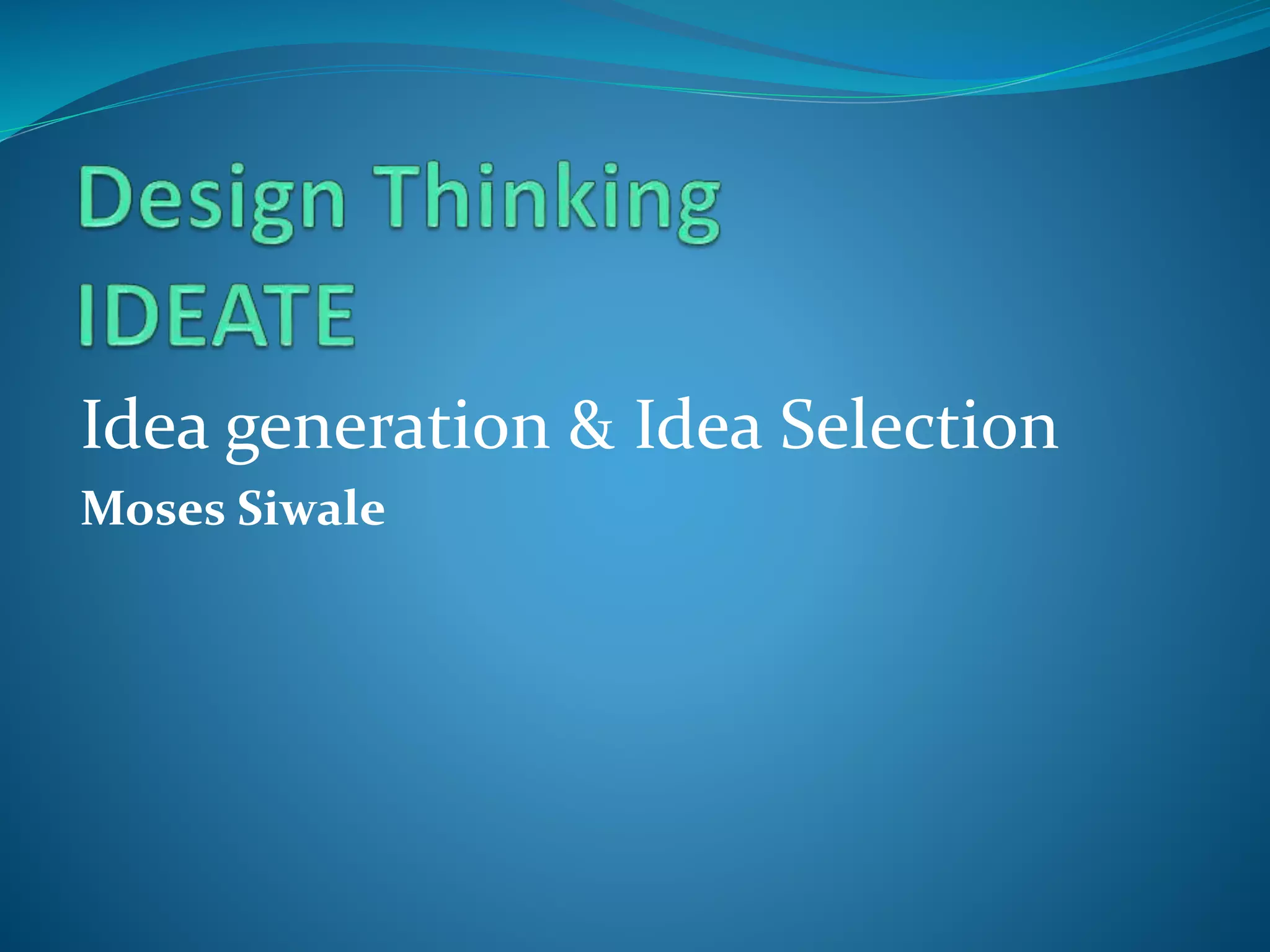 Design Thinking
IDEATE

Idea generation & Idea Selection

Moses Siwale